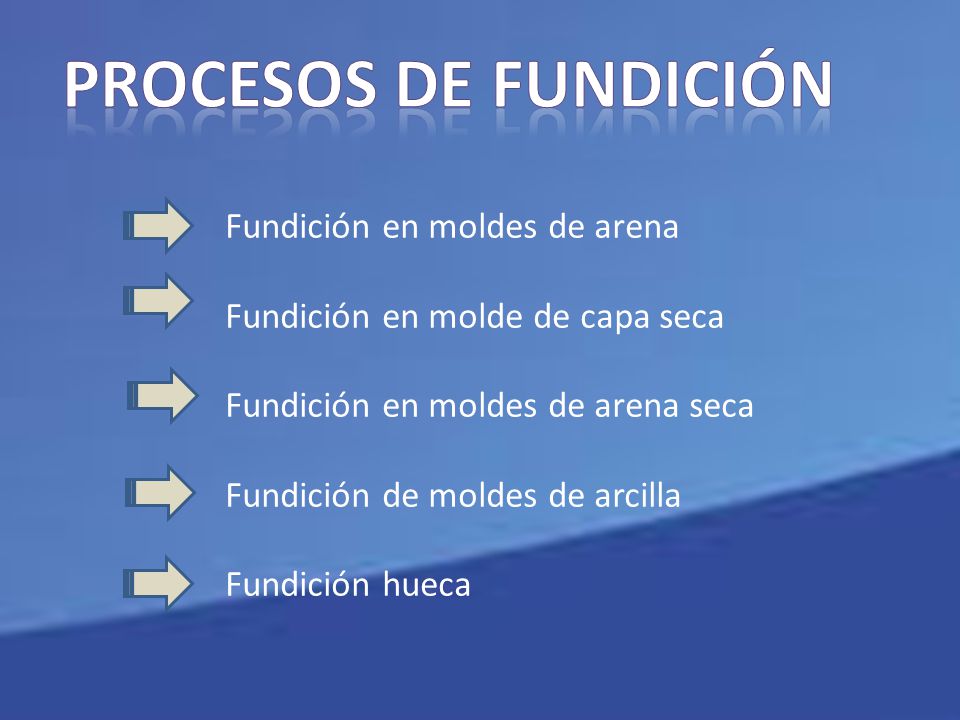 PROCESOS DE FUNDICIÓN

Fundición en moldes de arena

Fundición en molde de capa seca

Fundición en moldes de arena seca

Fundición de moldes de arcilla

Fundición hueca